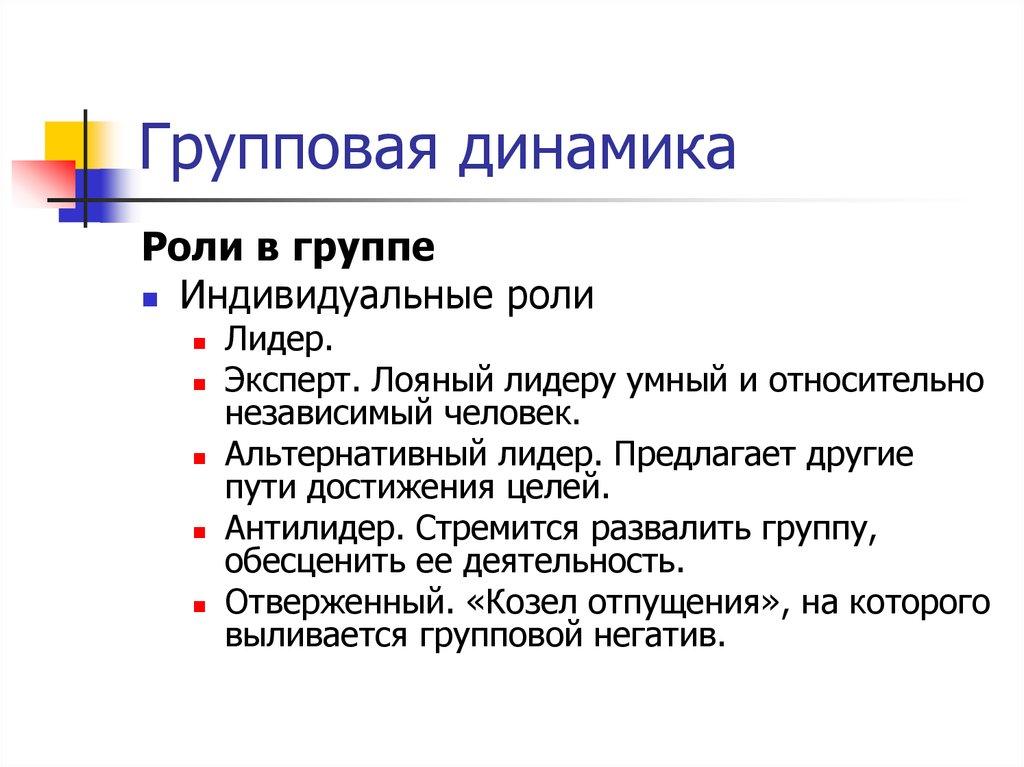 Групповая динамика

Роли в группе

Индивидуальные роли

Лидер.

Эксперт. Лояный лидеру умный и относительно независимый человек.

Альтернативный лидер. Предлагает другие пути достижения целей.

Антилидер. Стремится развалить группу, обесценить ее деятельность.

Отверженный. «Козел отпущения», на которого выливается групповой негатив.